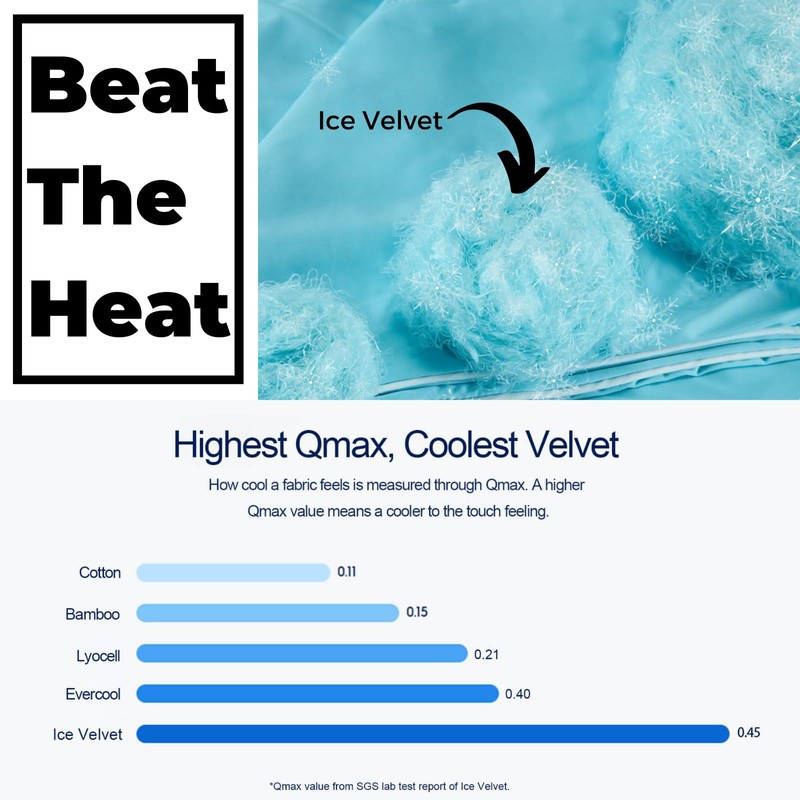 Beat The Heat

Ice Velvet

Highest Qmax, Coolest Velvet

How cool a fabric feels is measured through Qmax. A higher Qmax value means a cooler to the touch feeling.

Cotton 0.11
Bamboo 0.15
Lyocell 0.21
Evercool 0.40
Ice Velvet 0.45

*Qmax value from SGS lab test report of Ice Velvet.